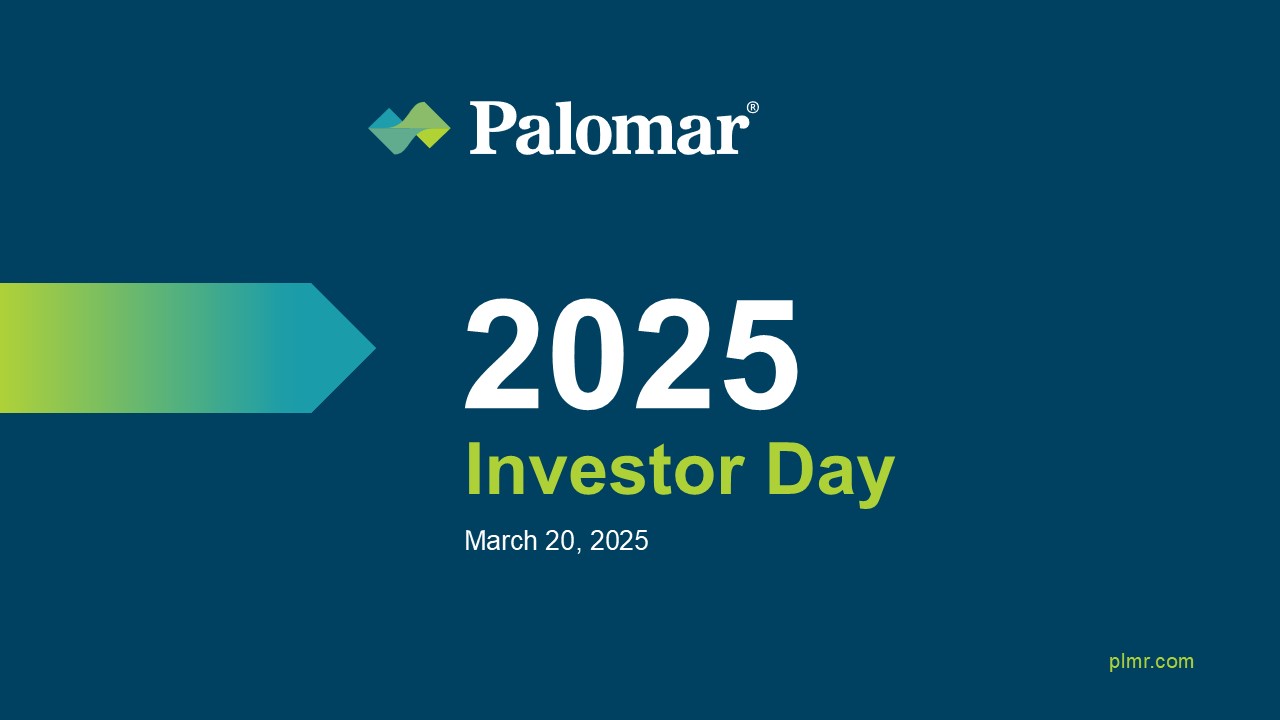 Palomar®

2025

Investor Day

March 20, 2025

plmr.com